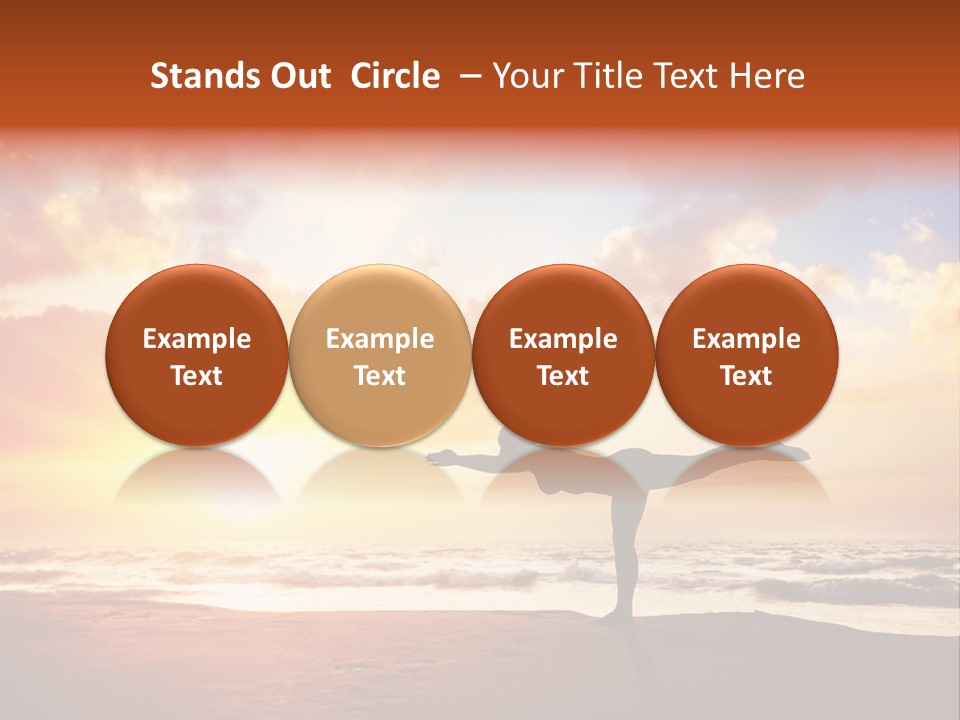 Stands Out Circle – Your Title Text Here

Example Text

Example Text

Example Text

Example Text